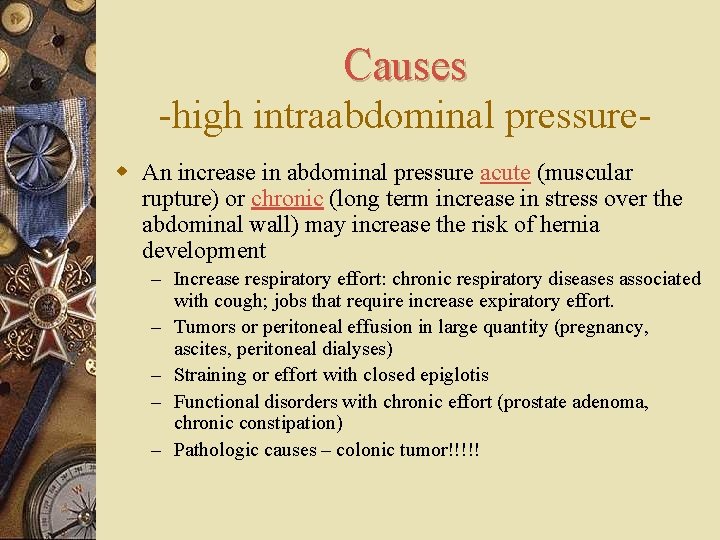 Causes
-high intraabdominal pressure-

An increase in abdominal pressure acute (muscular rupture) or chronic (long term increase in stress over the abdominal wall) may increase the risk of hernia development

– Increase respiratory effort: chronic respiratory diseases associated with cough; jobs that require increase expiratory effort.
– Tumors or peritoneal effusion in large quantity (pregnancy, ascites, peritoneal dialyses)
– Straining or effort with closed epiglotis
– Functional disorders with chronic effort (prostate adenoma, chronic constipation)
– Pathologic causes – colonic tumor!!!!!